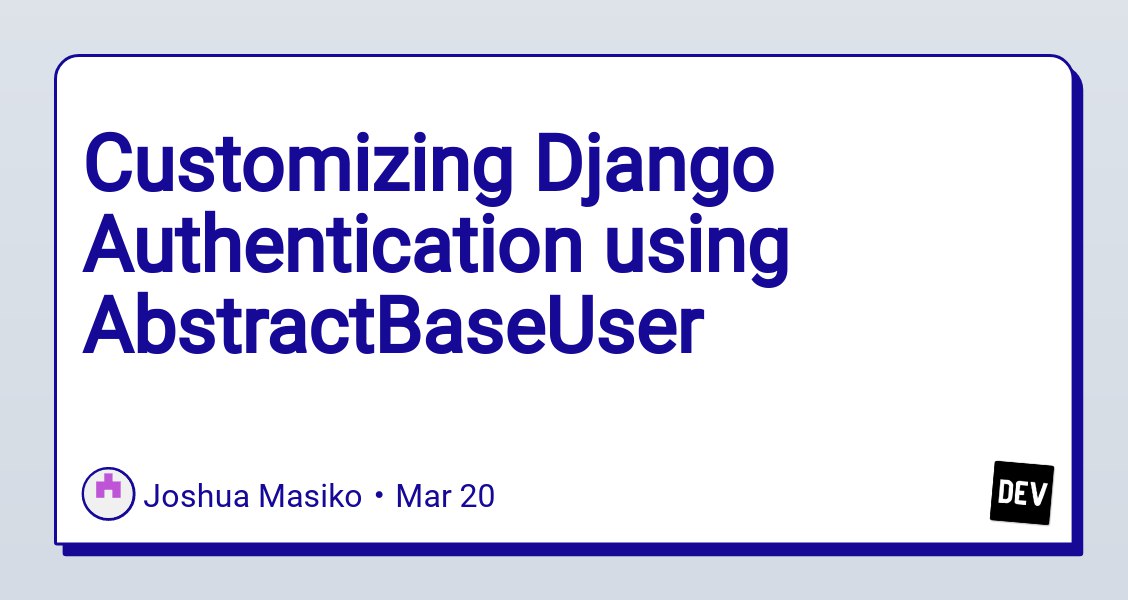 Customizing Django Authentication using AbstractBaseUser

Joshua Masiko • Mar 20

DEV